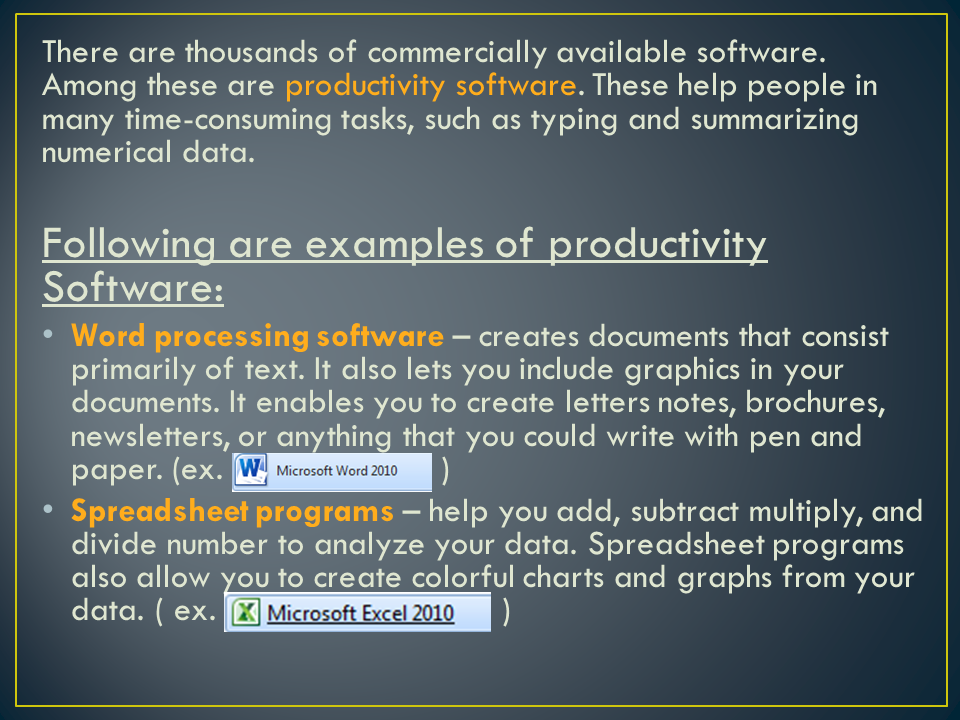 There are thousands of commercially available software. Among these are productivity software. These help people in many time-consuming tasks, such as typing and summarizing numerical data.

Following are examples of productivity Software:

• Word processing software – creates documents that consist primarily of text. It also lets you include graphics in your documents. It enables you to create letters notes, brochures, newsletters, or anything that you could write with pen and paper. (ex. Microsoft Word 2010 )
• Spreadsheet programs – help you add, subtract multiply, and divide number to analyze your data. Spreadsheet programs also allow you to create colorful charts and graphs from your data. ( ex. Microsoft Excel 2010 )